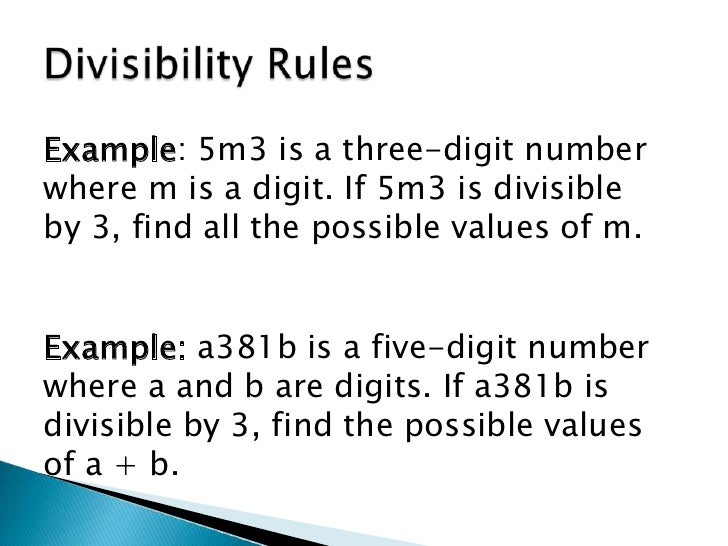 Divisibility Rules

Example: 5m3 is a three-digit number where m is a digit. If 5m3 is divisible by 3, find all the possible values of m.

Example: a381b is a five-digit number where a and b are digits. If a381b is divisible by 3, find the possible values of a + b.